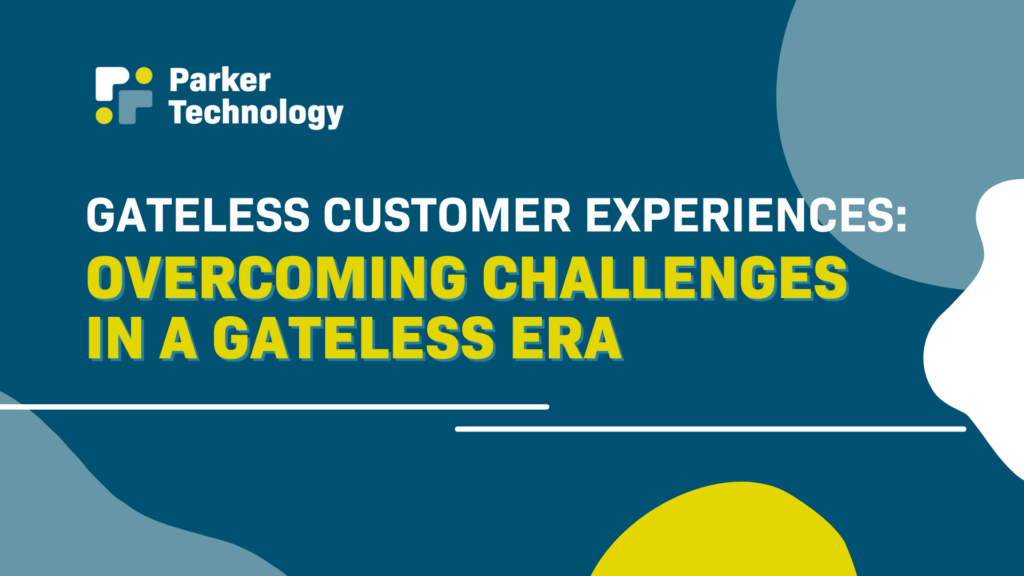 Parker Technology

GATELESS CUSTOMER EXPERIENCES:
OVERCOMING CHALLENGES IN A GATELESS ERA